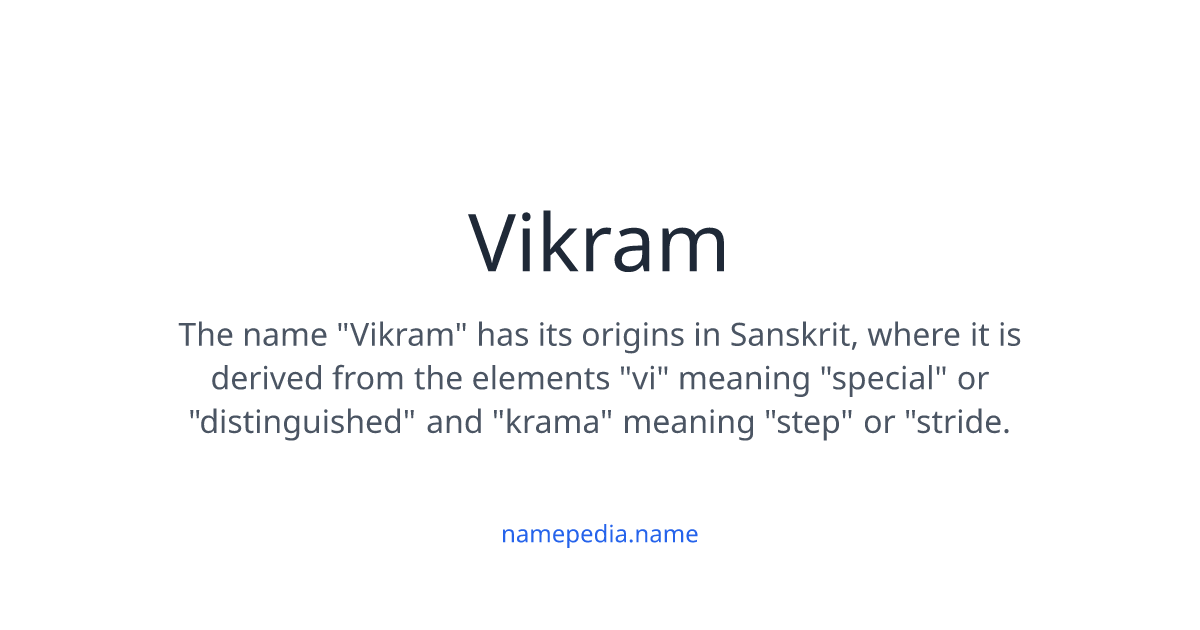 Vikram

The name "Vikram" has its origins in Sanskrit, where it is derived from the elements "vi" meaning "special" or "distinguished" and "krama" meaning "step" or "stride.

namepedia.name